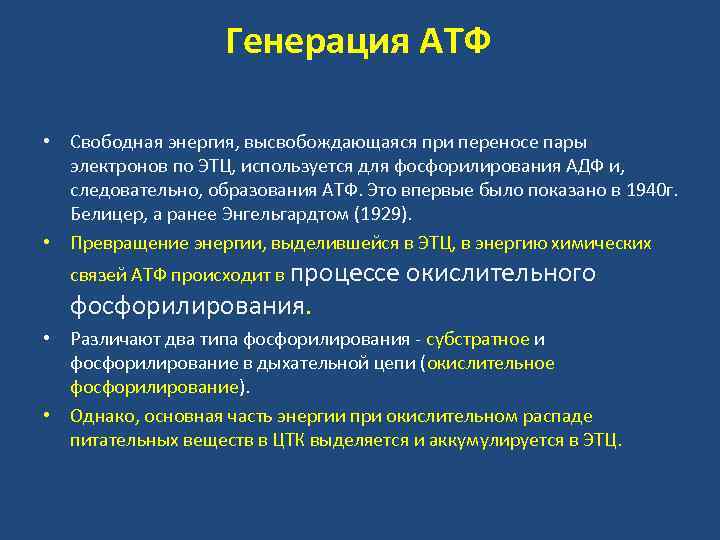 Генерация АТФ

• Свободная энергия, высвобождающаяся при переносе пары электронов по ЭТЦ, используется для фосфорилирования АДФ и, следовательно, образования АТФ. Это впервые было показано в 1940г. Белицер, а ранее Энгельгардтом (1929).

• Превращение энергии, выделившейся в ЭТЦ, в энергию химических связей АТФ происходит в процессе окислительного фосфорилирования.

• Различают два типа фосфорилирования - субстратное и фосфорилирование в дыхательной цепи (окислительное фосфорилирование).

• Однако, основная часть энергии при окислительном распаде питательных веществ в ЦТК выделяется и аккумулируется в ЭТЦ.